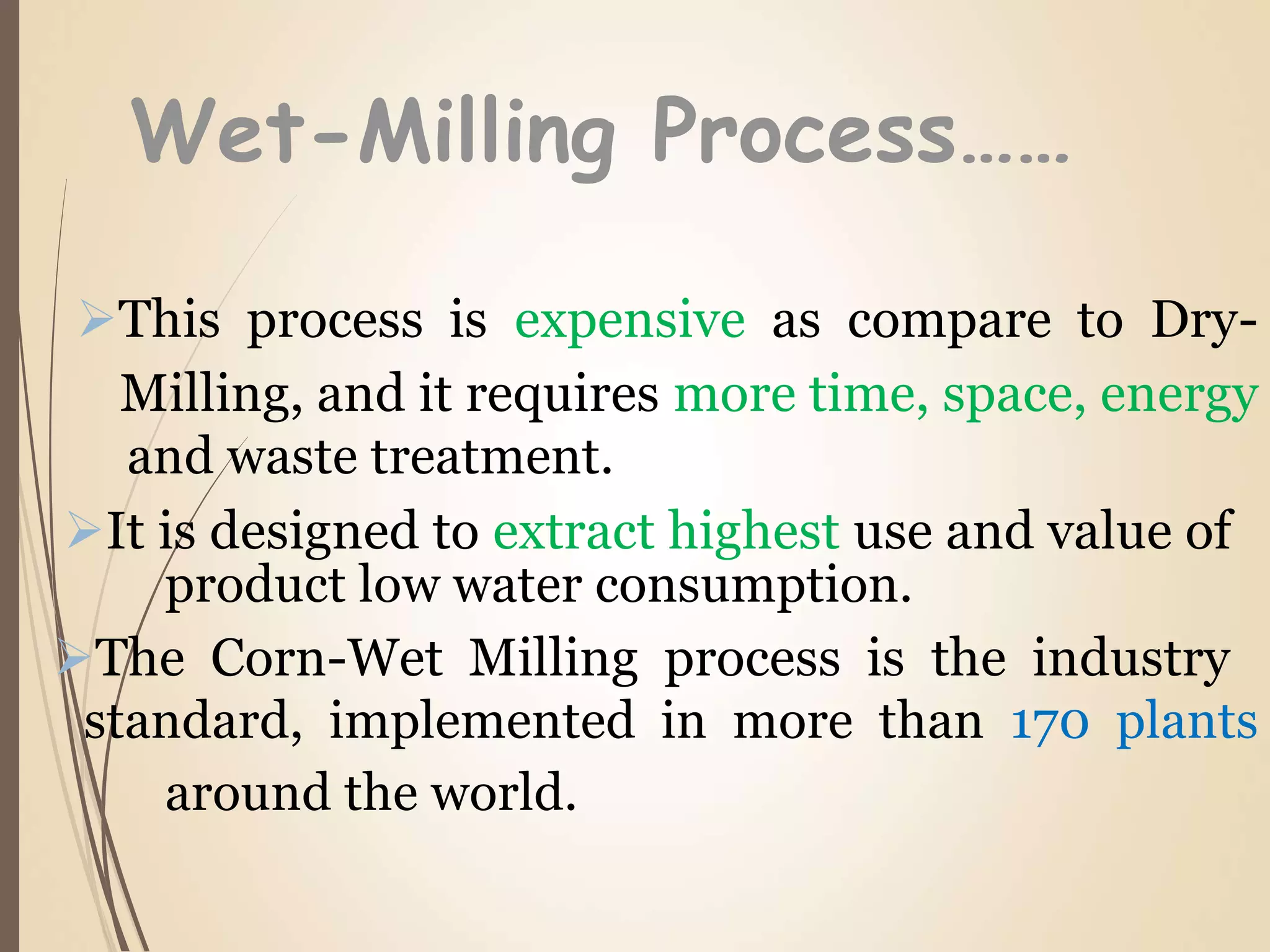 Wet-Milling Process……

➢This process is expensive as compare to Dry-Milling, and it requires more time, space, energy and waste treatment.

➢It is designed to extract highest use and value of product low water consumption.

➢The Corn-Wet Milling process is the industry standard, implemented in more than 170 plants around the world.